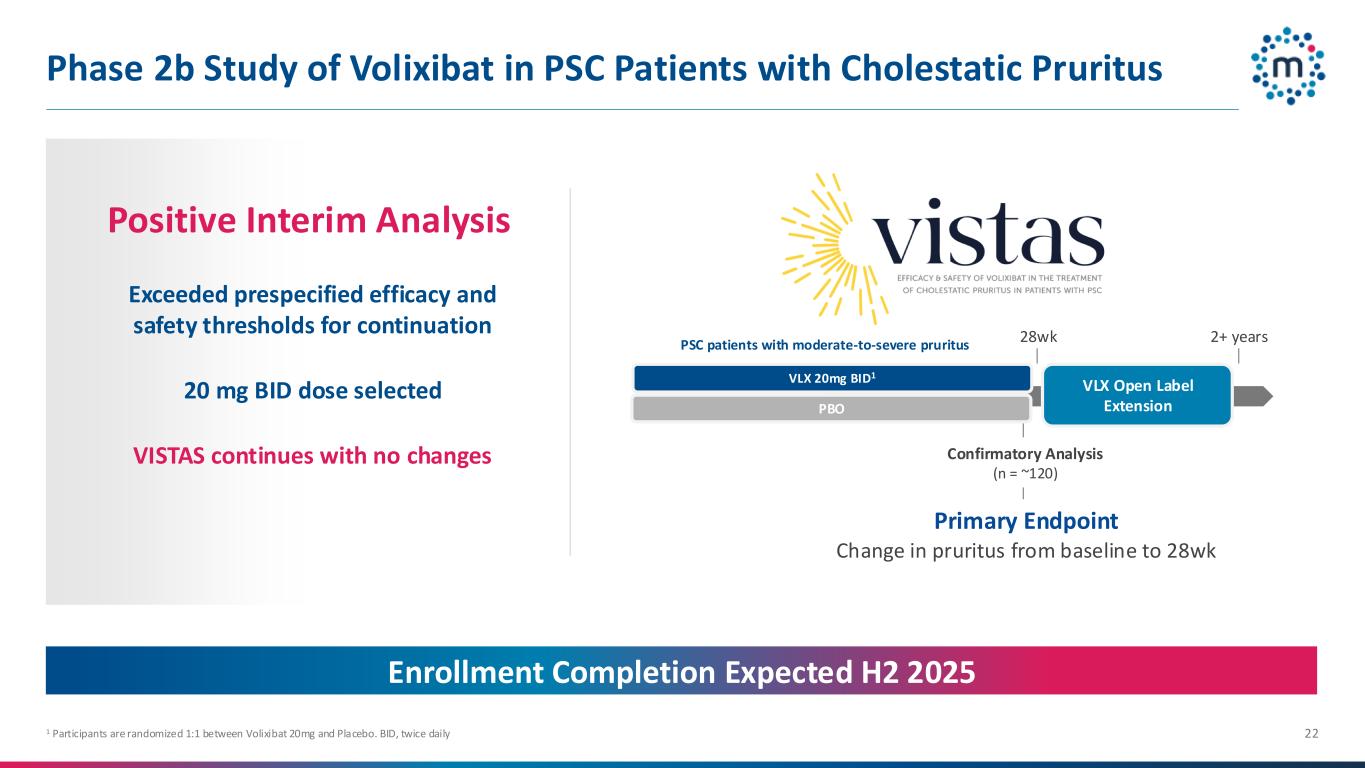 Phase 2b Study of Volixibat in PSC Patients with Cholestatic Pruritus

m

Positive Interim Analysis

Exceeded prespecified efficacy and safety thresholds for continuation

20 mg BID dose selected

VISTAS continues with no changes

vistas

EFFICACY & SAFETY OF VOLIXIBAT IN THE TREATMENT OF CHOLESTATIC PRURITUS IN PATIENTS WITH PSC

PSC patients with moderate-to-severe pruritus

28wk

2+ years

VLX 20mg BID$^1$

PBO

VLX Open Label Extension

Confirmatory Analysis
(n = ~120)

Primary Endpoint
Change in pruritus from baseline to 28wk

Enrollment Completion Expected H2 2025

$^1$ Participants are randomized 1:1 between Volixibat 20mg and Placebo. BID, twice daily

22